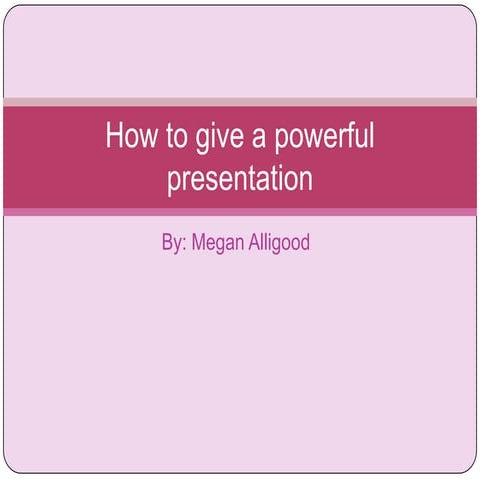 How to give a powerful presentation

By: Megan Alligood